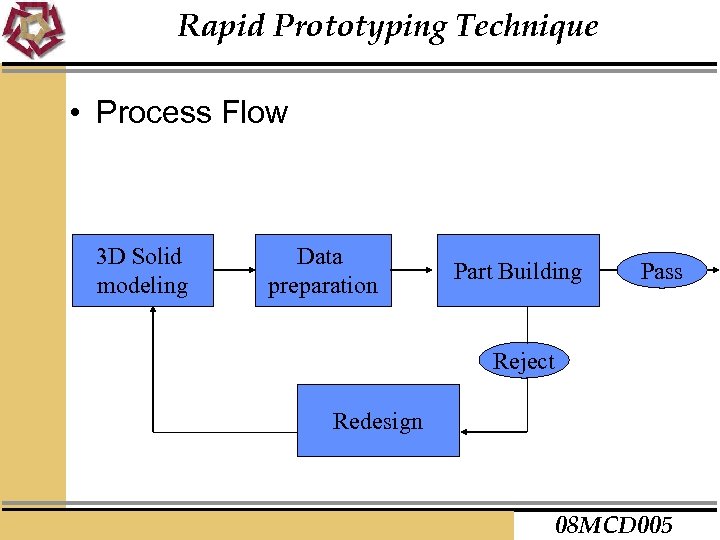 Rapid Prototyping Technique

• Process Flow

3D Solid modeling

Data preparation

Part Building

Pass

Reject

Redesign

08MCD005